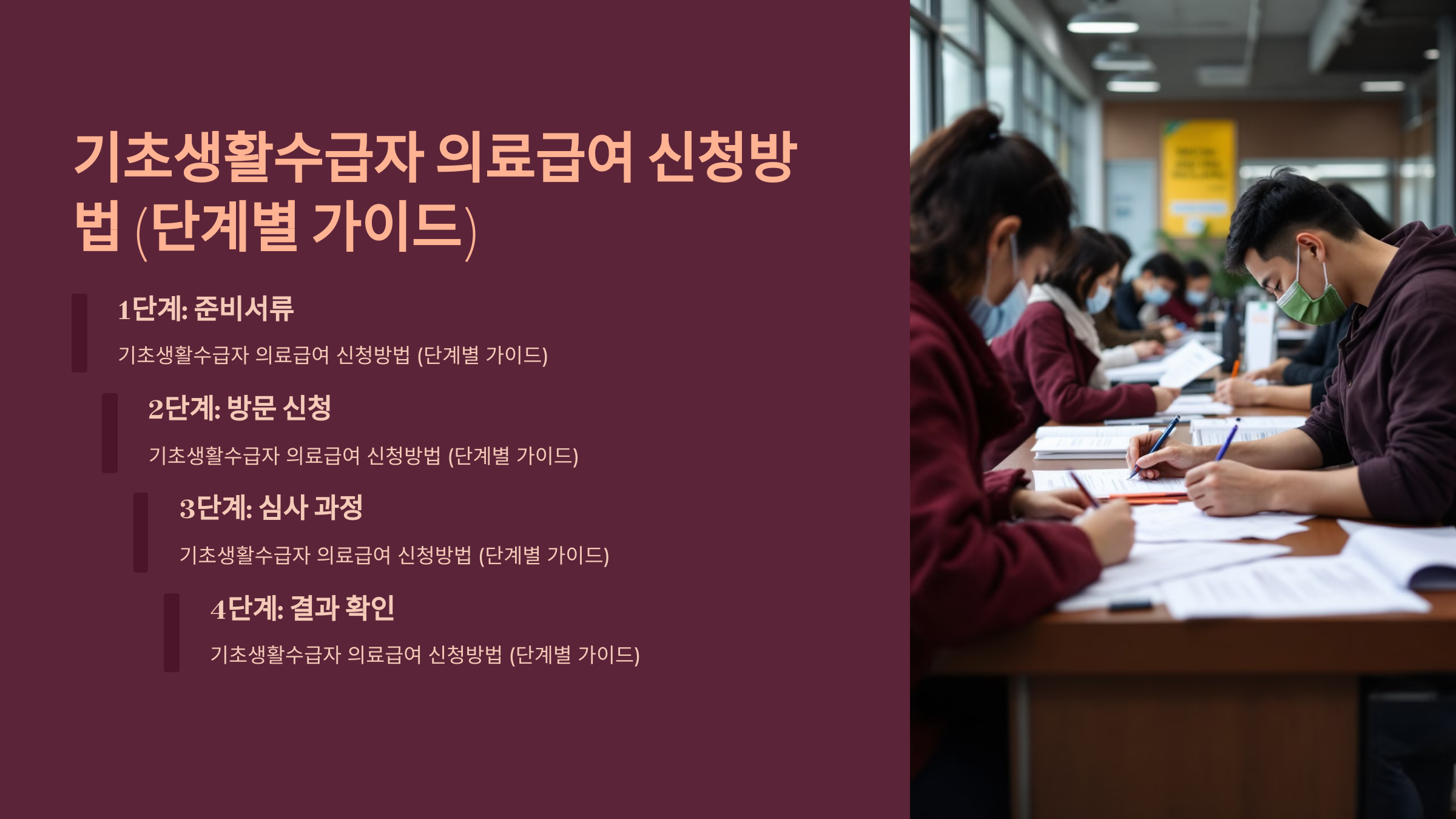 기초생활수급자 의료급여 신청방법 (단계별 가이드)

1단계: 준비서류

기초생활수급자 의료급여 신청방법 (단계별 가이드)

2단계: 방문 신청

기초생활수급자 의료급여 신청방법 (단계별 가이드)

3단계: 심사 과정

기초생활수급자 의료급여 신청방법 (단계별 가이드)

4단계: 결과 확인

기초생활수급자 의료급여 신청방법 (단계별 가이드)